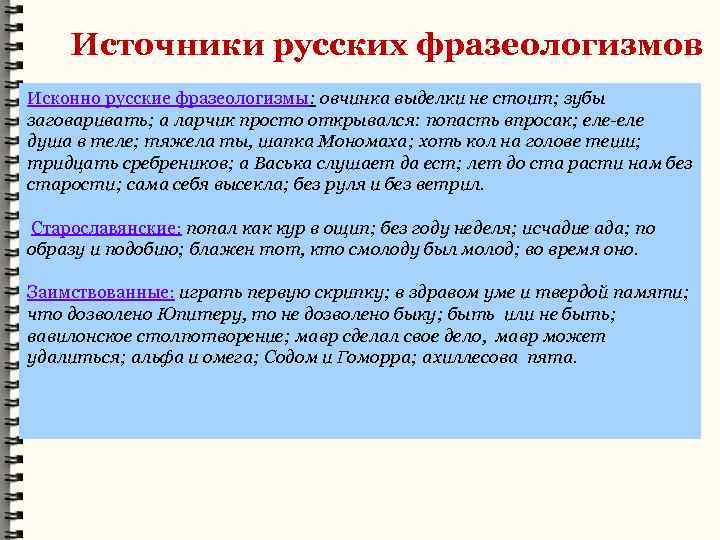 Источники русских фразеологизмов

Исконно русские фразеологизмы: овчинка выделки не стоит; зубы заговаривать; а ларчик просто открывался: попасть впросак; еле-еле душа в теле; тяжела ты, шапка Мономаха; хоть кол на голове теши; тридцать сребреников; а Васька слушает да ест; лет до ста расти нам без старости; сама себя высекла; без руля и без ветрил.

Старославянские: попал как кур в ощип; без году неделя; исчадие ада; по образу и подобию; блажен тот, кто смолоду был молод; во время оно.

Заимствованные: играть первую скрипку; в здравом уме и твердой памяти; что дозволено Юпитеру, то не дозволено быку; быть или не быть; вавилонское столпотворение; мавр сделал свое дело, мавр может удалиться; альфа и омега; Содом и Гоморра; ахиллесова пята.